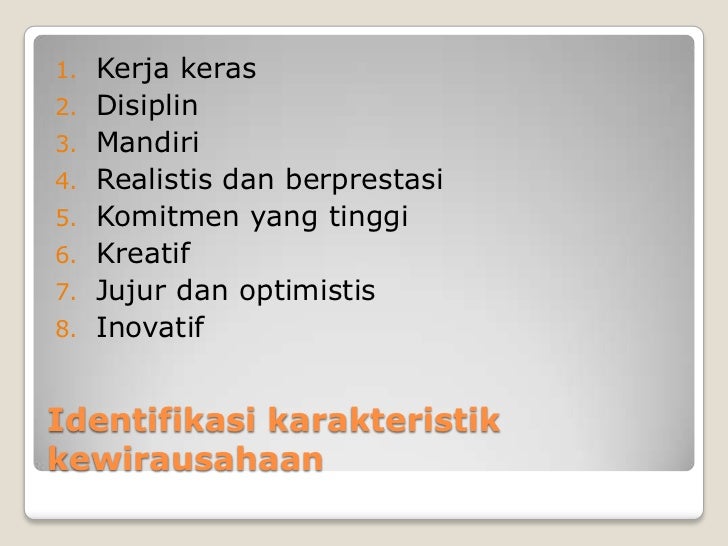 1. Kerja keras
2. Disiplin
3. Mandiri
4. Realistis dan berprestasi
5. Komitmen yang tinggi
6. Kreatif
7. Jujur dan optimistis
8. Inovatif

Identifikasi karakteristik kewirausahaan